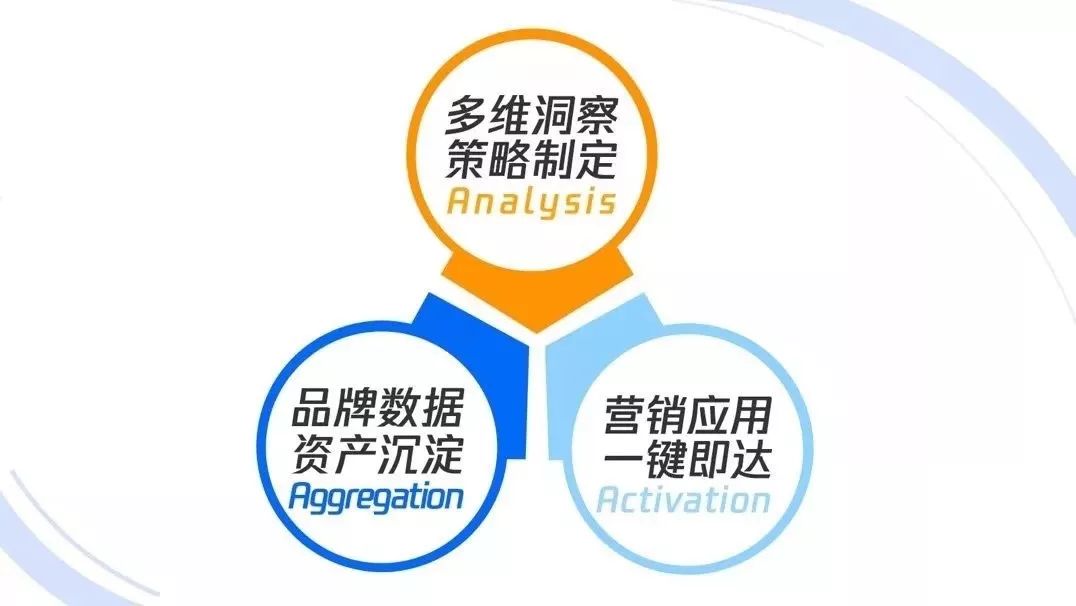 多维洞察
策略制定
Analysis

品牌数据
资产沉淀
Aggregation

营销应用
一键即达
Activation